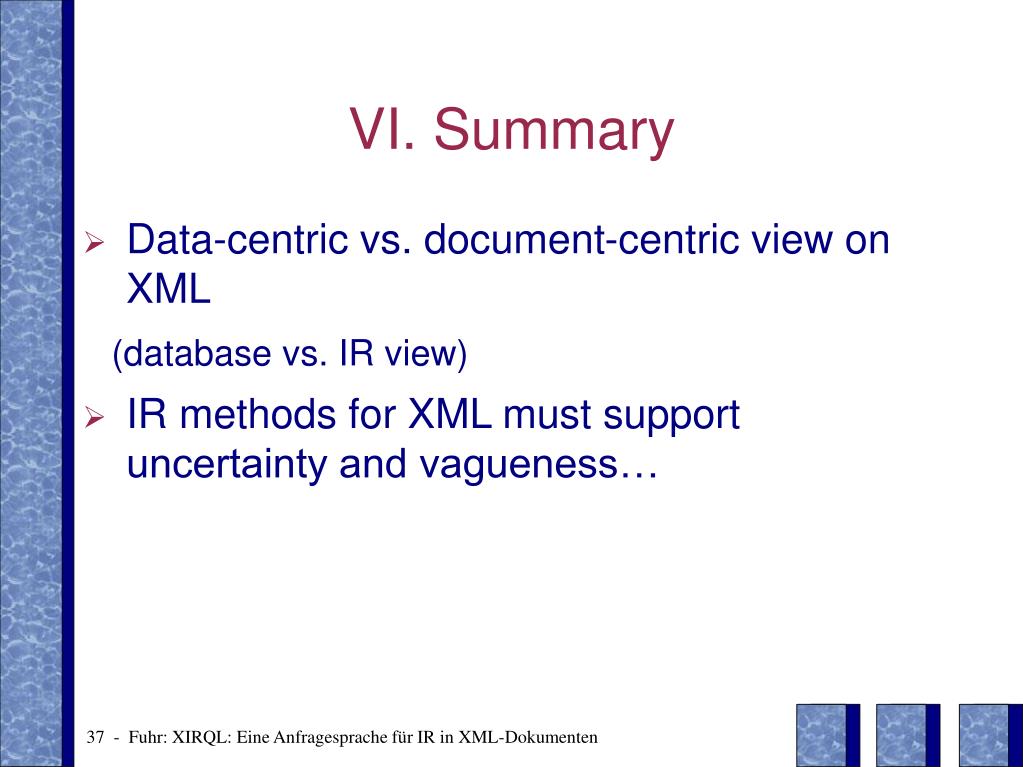 VI. Summary

➢ Data-centric vs. document-centric view on XML

(database vs. IR view)

➢ IR methods for XML must support uncertainty and vagueness…

37 - Fuhr: XIRQL: Eine Anfragesprache für IR in XML-Dokumenten